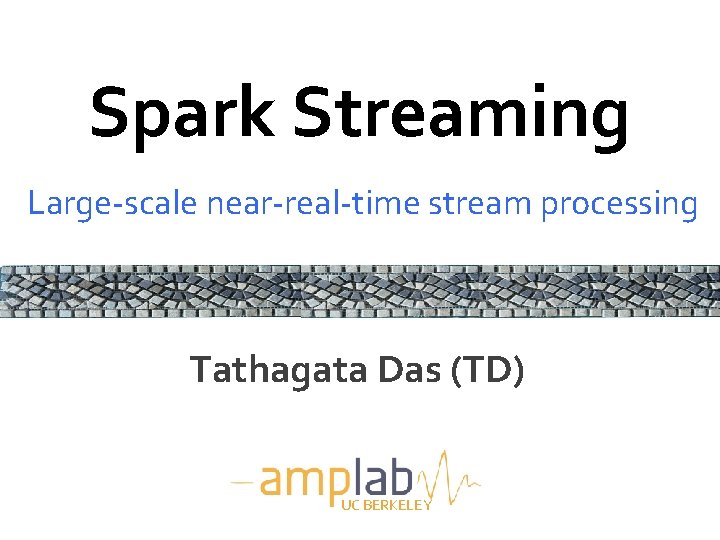 Spark Streaming

Large-scale near-real-time stream processing

Tathagata Das (TD)

amplab
UC BERKELEY